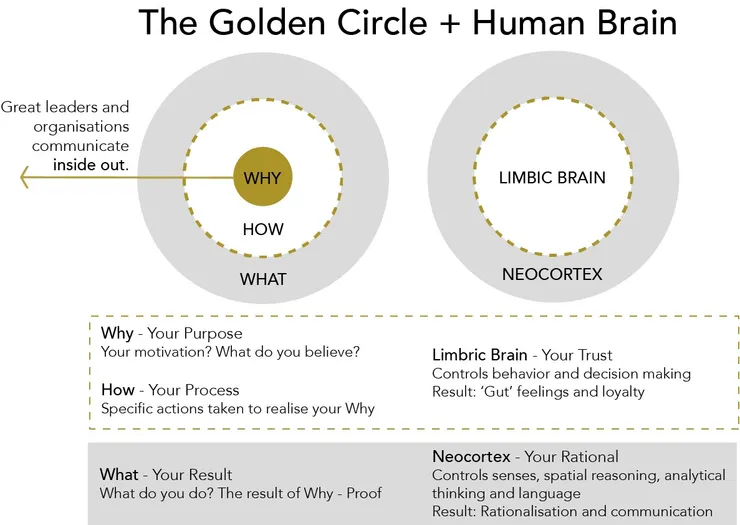 The Golden Circle + Human Brain

Great leaders and organisations communicate inside out.

WHY

HOW

WHAT

LIMBIC BRAIN

NEOCORTEX

Why - Your Purpose
Your motivation? What do you believe?

How - Your Process
Specific actions taken to realise your Why

Limbric Brain - Your Trust
Controls behavior and decision making
Result: 'Gut' feelings and loyalty

What - Your Result
What do you do? The result of Why - Proof

Neocortex - Your Rational
Controls senses, spatial reasoning, analytical thinking and language
Result: Rationalisation and communication